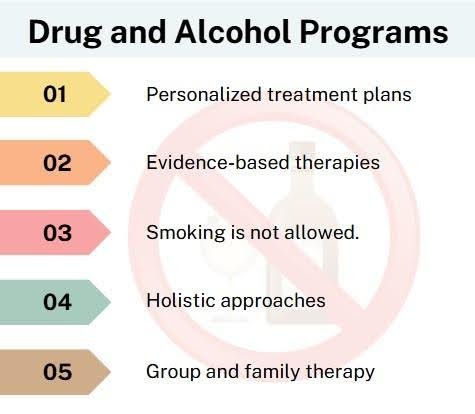 Drug and Alcohol Programs

01 Personalized treatment plans

02 Evidence-based therapies

03 Smoking is not allowed.

04 Holistic approaches

05 Group and family therapy